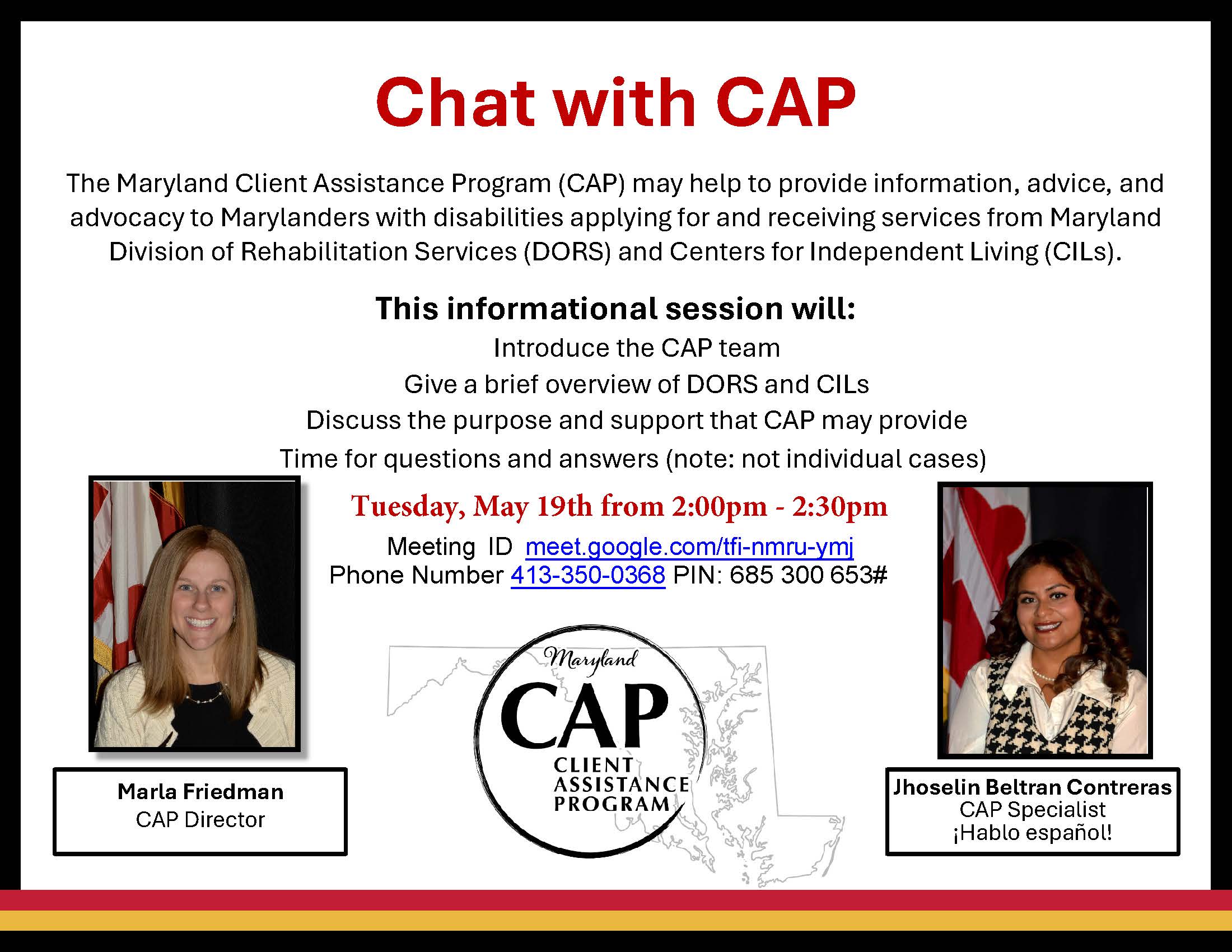 Chat with CAP

The Maryland Client Assistance Program (CAP) may help to provide information, advice, and advocacy to Marylanders with disabilities applying for and receiving services from Maryland Division of Rehabilitation Services (DORS) and Centers for Independent Living (CILs).

This informational session will:

Introduce the CAP team

Give a brief overview of DORS and CILs

Discuss the purpose and support that CAP may provide

Time for questions and answers (note: not individual cases)

Tuesday, May 19th from 2:00pm - 2:30pm

Meeting ID meet.google.com/tfi-nmru-ymj

Phone Number 413-350-0368 PIN: 685 300 653#

Marla Friedman
CAP Director

Maryland
CAP
CLIENT
ASSISTANCE
PROGRAM

Jhoselin Beltran Contreras
CAP Specialist
¡Hablo español!